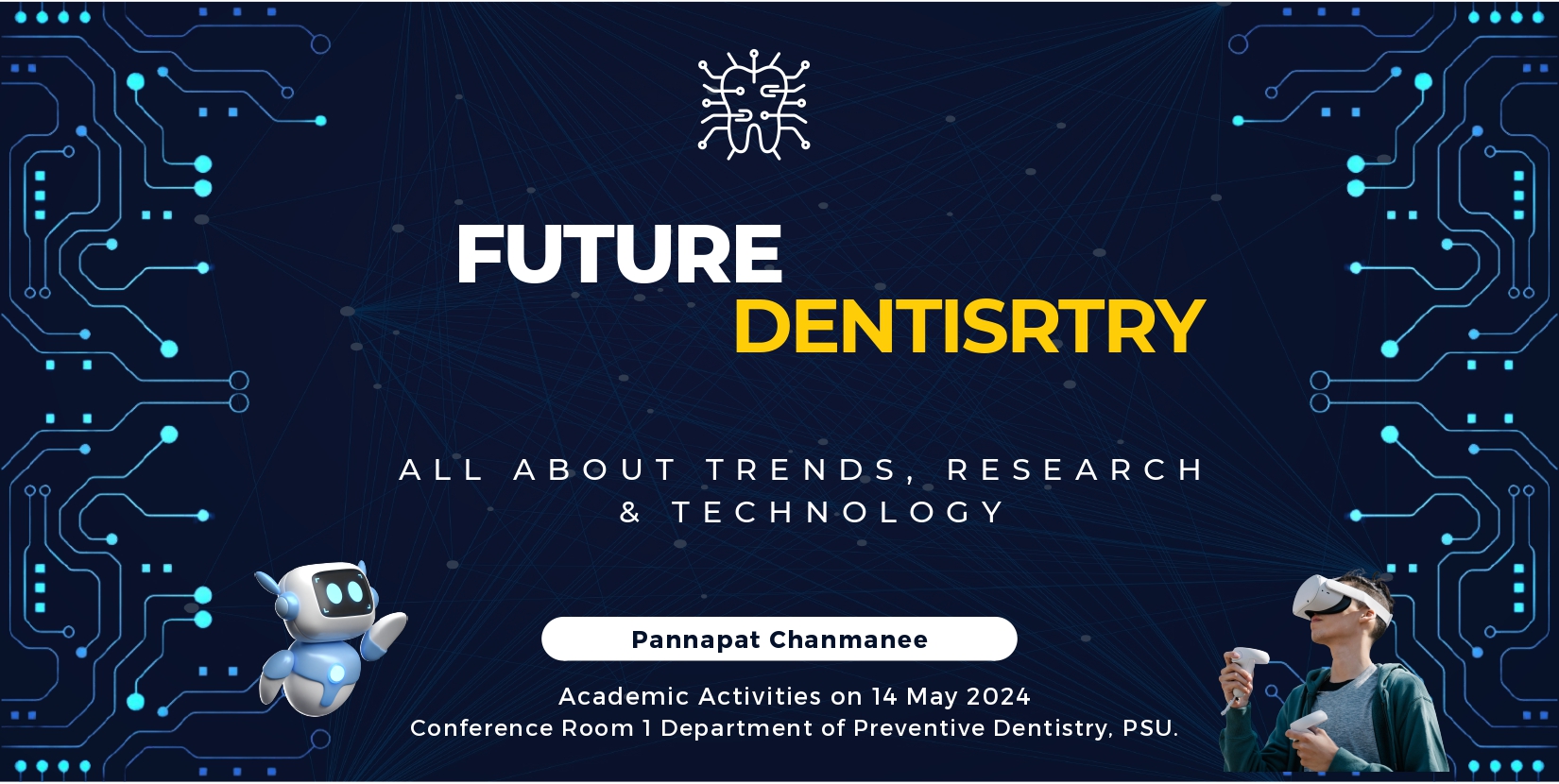 FUTURE
DENTISRTRY

ALL ABOUT TRENDS, RESEARCH & TECHNOLOGY

Pannapat Chanmanee

Academic Activities on 14 May 2024
Conference Room 1 Department of Preventive Dentistry, PSU.